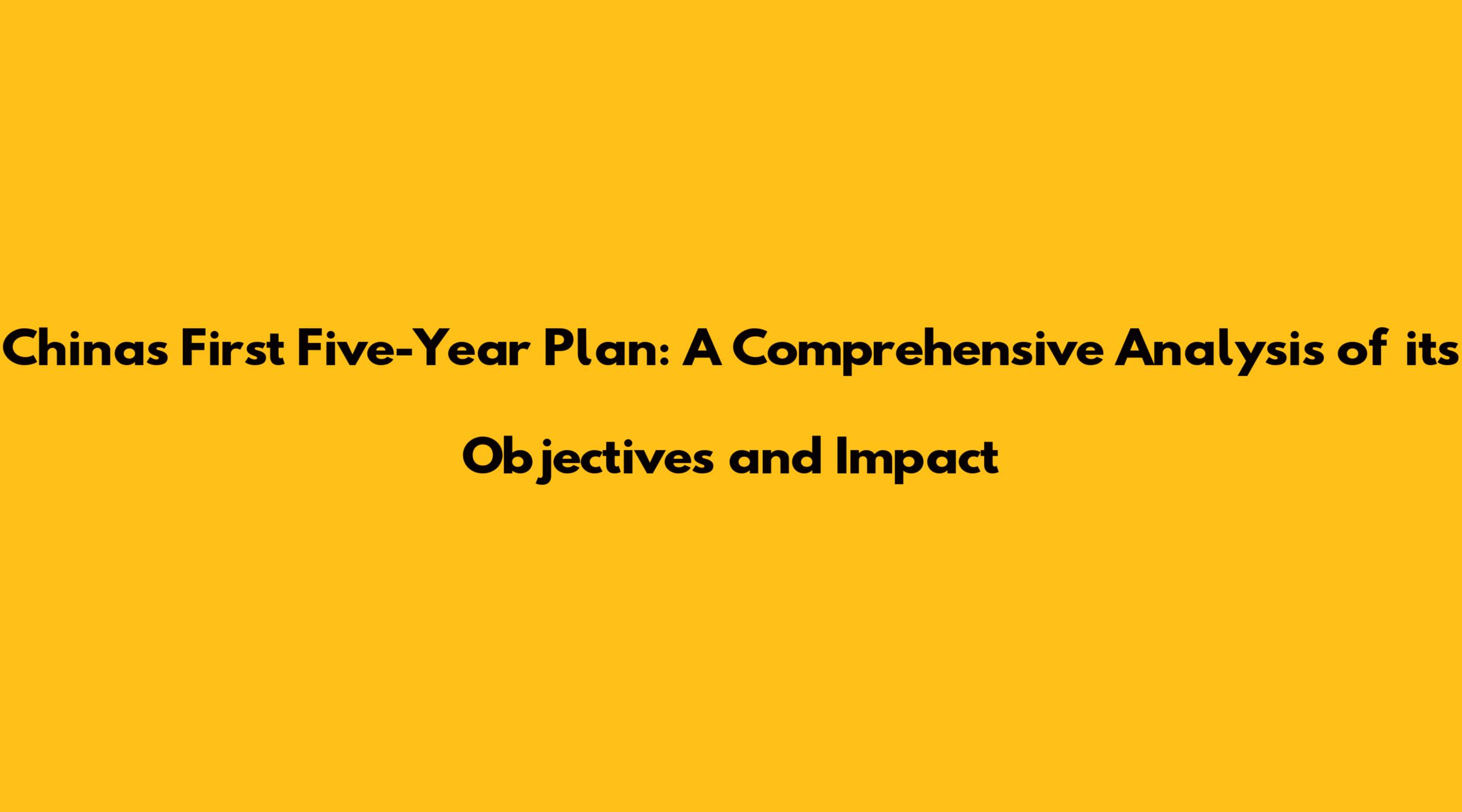 Chinas First Five-Year Plan: A Comprehensive Analysis of its Objectives and Impact